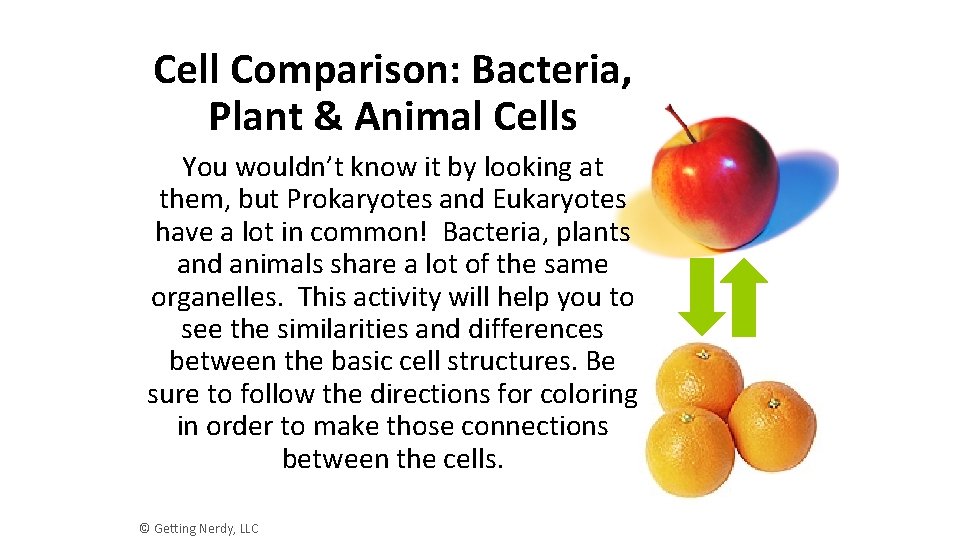 Cell Comparison: Bacteria, Plant & Animal Cells

You wouldn't know it by looking at them, but Prokaryotes and Eukaryotes have a lot in common! Bacteria, plants and animals share a lot of the same organelles. This activity will help you to see the similarities and differences between the basic cell structures. Be sure to follow the directions for coloring in order to make those connections between the cells.

© Getting Nerdy, LLC